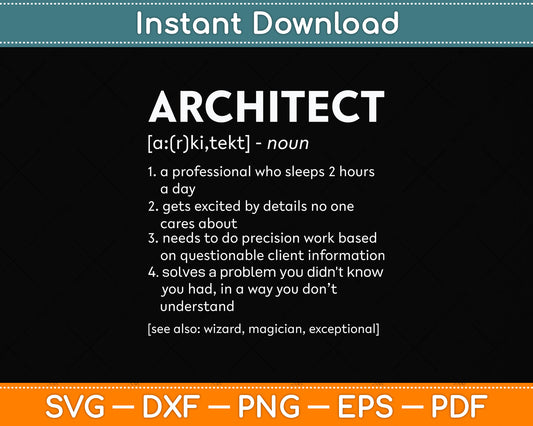 Instant Download

ARCHITECT

[a:(r)ki,tekt] - noun

1. a professional who sleeps 2 hours a day
2. gets excited by details no one cares about
3. needs to do precision work based on questionable client information
4. solves a problem you didn't know you had, in a way you don't understand

[see also: wizard, magician, exceptional]

SVG — DXF — PNG — EPS — PDF